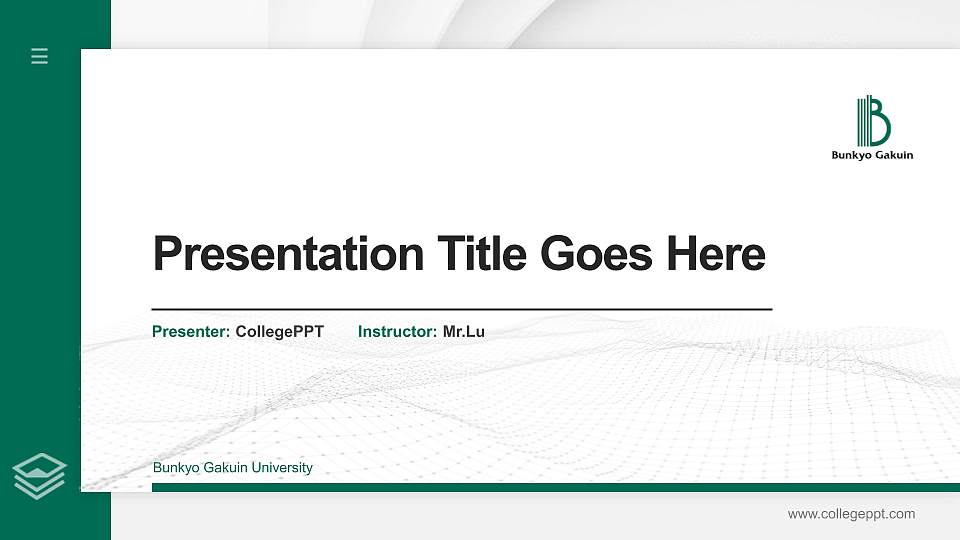 Bunkyo Gakuin

Presentation Title Goes Here

Presenter: CollegePPT Instructor: Mr.Lu

Bunkyo Gakuin University

www.collegeppt.com